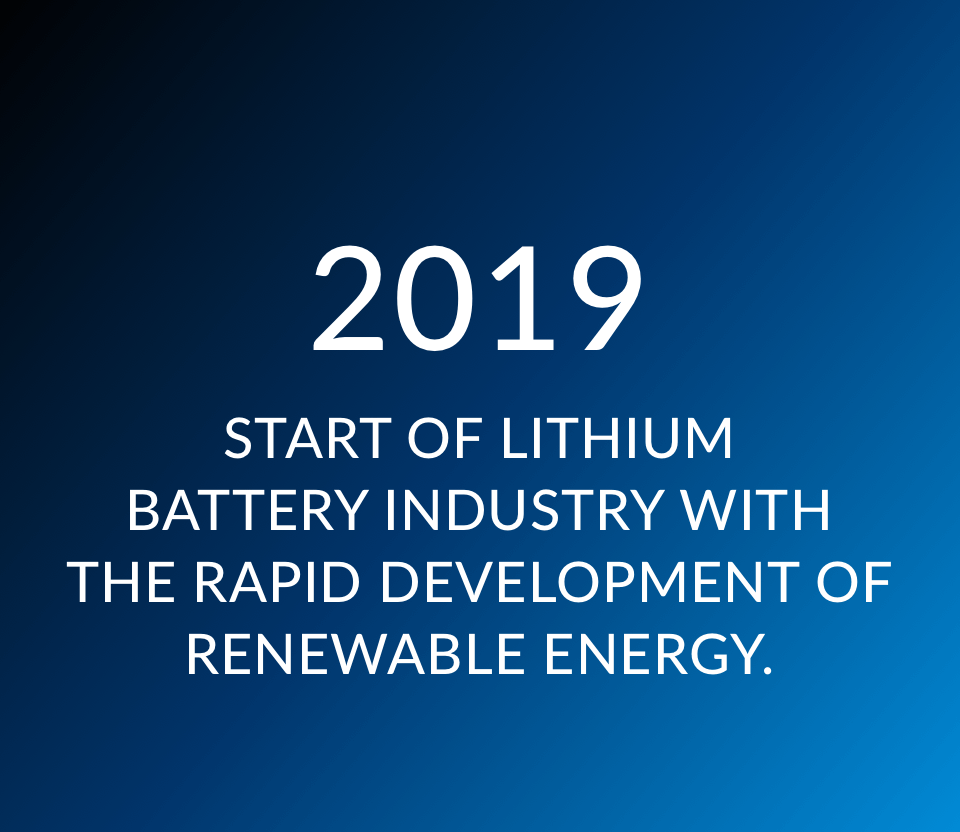 2019

START OF LITHIUM BATTERY INDUSTRY WITH THE RAPID DEVELOPMENT OF RENEWABLE ENERGY.